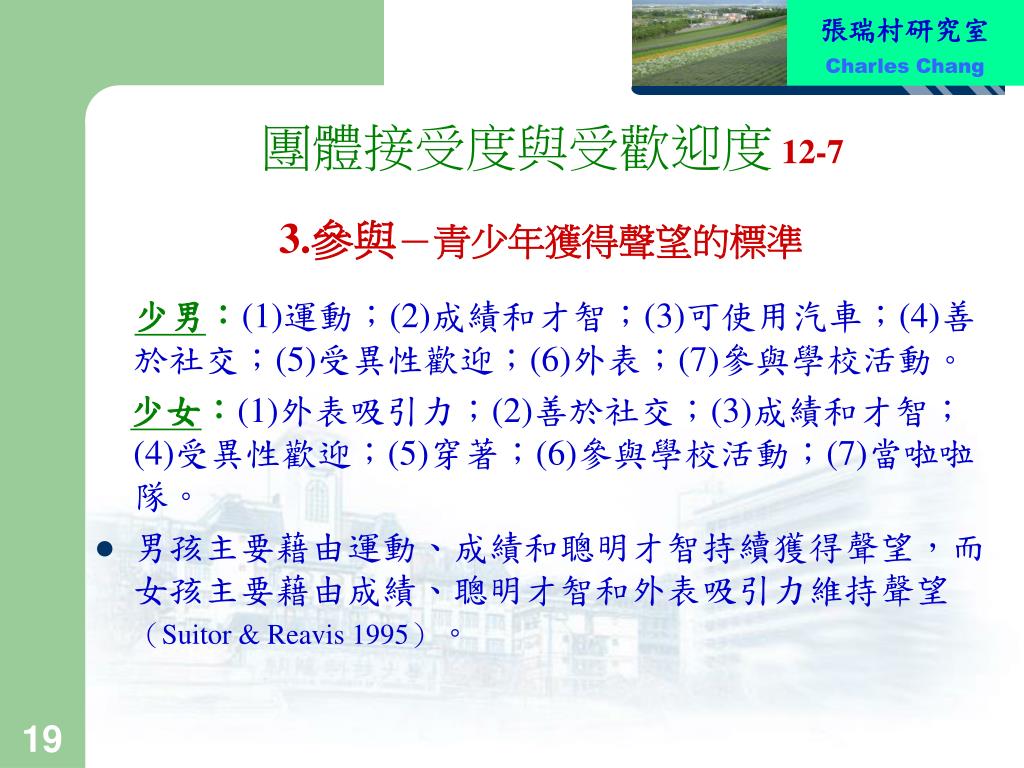 張瑞村研究室
Charles Chang

團體接受度與受歡迎度 12-7

3.參與－青少年獲得聲望的標準

少男：(1)運動；(2)成績和才智；(3)可使用汽車；(4)善於社交；(5)受異性歡迎；(6)外表；(7)參與學校活動。

少女：(1)外表吸引力；(2)善於社交；(3)成績和才智；(4)受異性歡迎；(5)穿著；(6)參與學校活動；(7)當啦啦隊。

● 男孩主要藉由運動、成績和聰明才智持續獲得聲望，而女孩主要藉由成績、聰明才智和外表吸引力維持聲望（Suitor & Reavis 1995）。

19